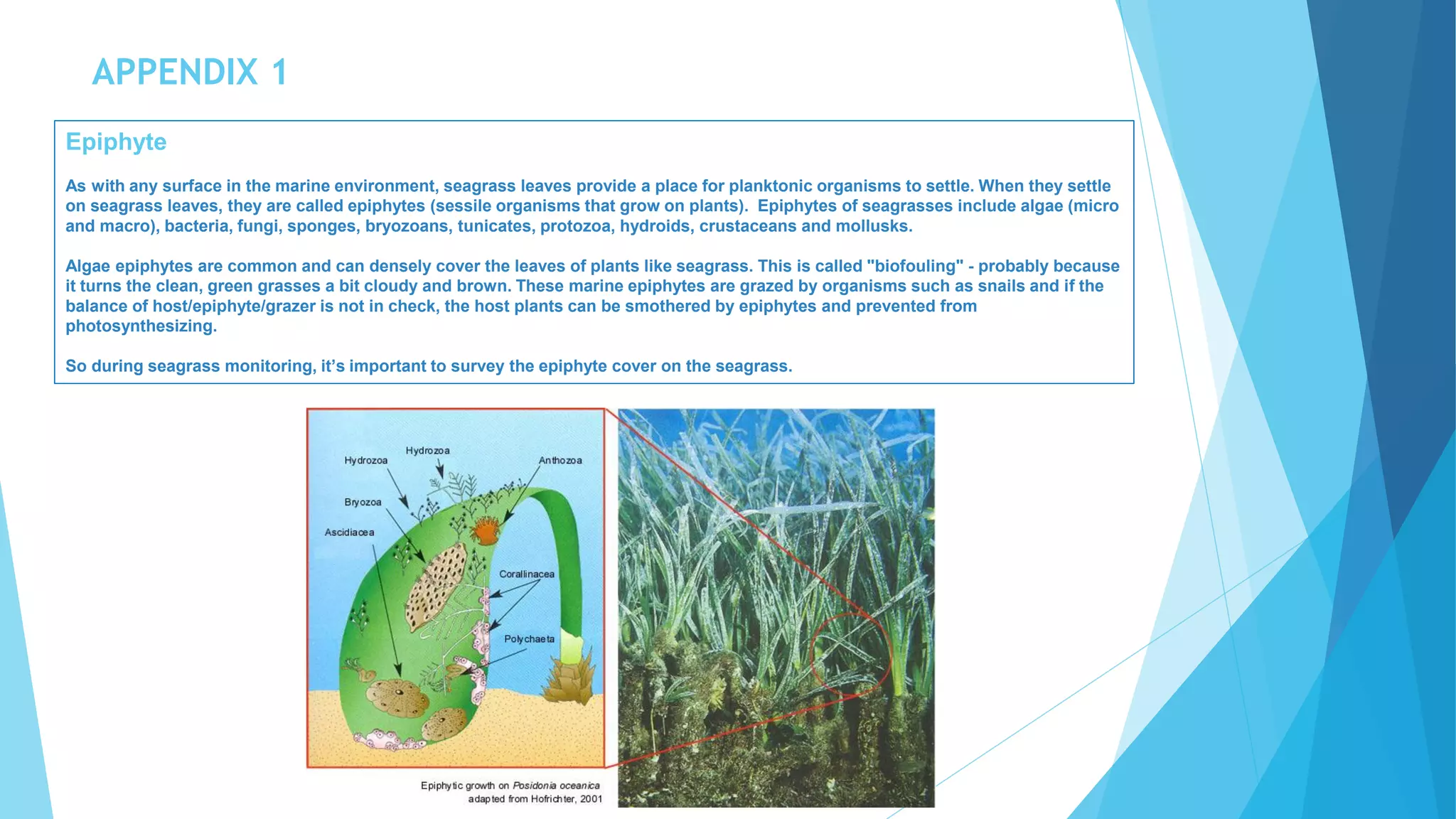 APPENDIX 1

Epiphyte

As with any surface in the marine environment, seagrass leaves provide a place for planktonic organisms to settle. When they settle on seagrass leaves, they are called epiphytes (sessile organisms that grow on plants). Epiphytes of seagrasses include algae (micro and macro), bacteria, fungi, sponges, bryozoans, tunicates, protozoa, hydroids, crustaceans and mollusks.

Algae epiphytes are common and can densely cover the leaves of plants like seagrass. This is called "biofouling" - probably because it turns the clean, green grasses a bit cloudy and brown. These marine epiphytes are grazed by organisms such as snails and if the balance of host/epiphyte/grazer is not in check, the host plants can be smothered by epiphytes and prevented from photosynthesizing.

So during seagrass monitoring, it's important to survey the epiphyte cover on the seagrass.

Hydrozoa
Hydrozoa
Anthozoa
Bryozoa
Ascidiacea
Corallinacea
Polychaeta

Epiphytic growth on Posidonia oceanica
adapted from Hofrichter, 2001